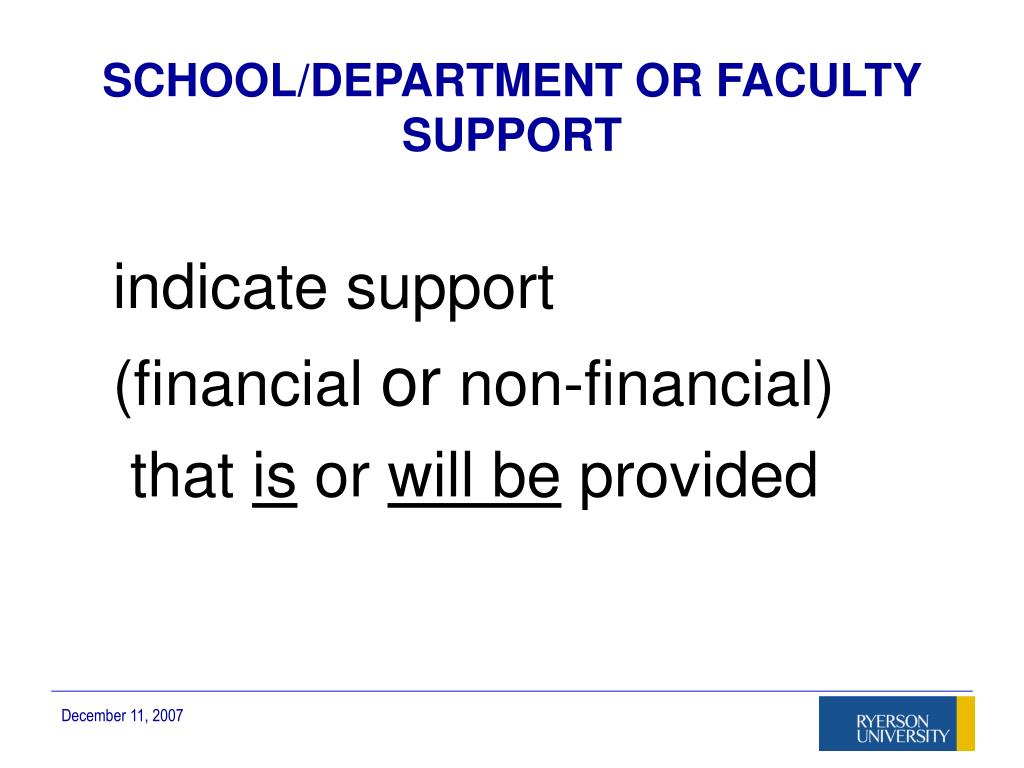 SCHOOL/DEPARTMENT OR FACULTY SUPPORT

indicate support

(financial or non-financial)

that is or will be provided

December 11, 2007

RYERSON UNIVERSITY